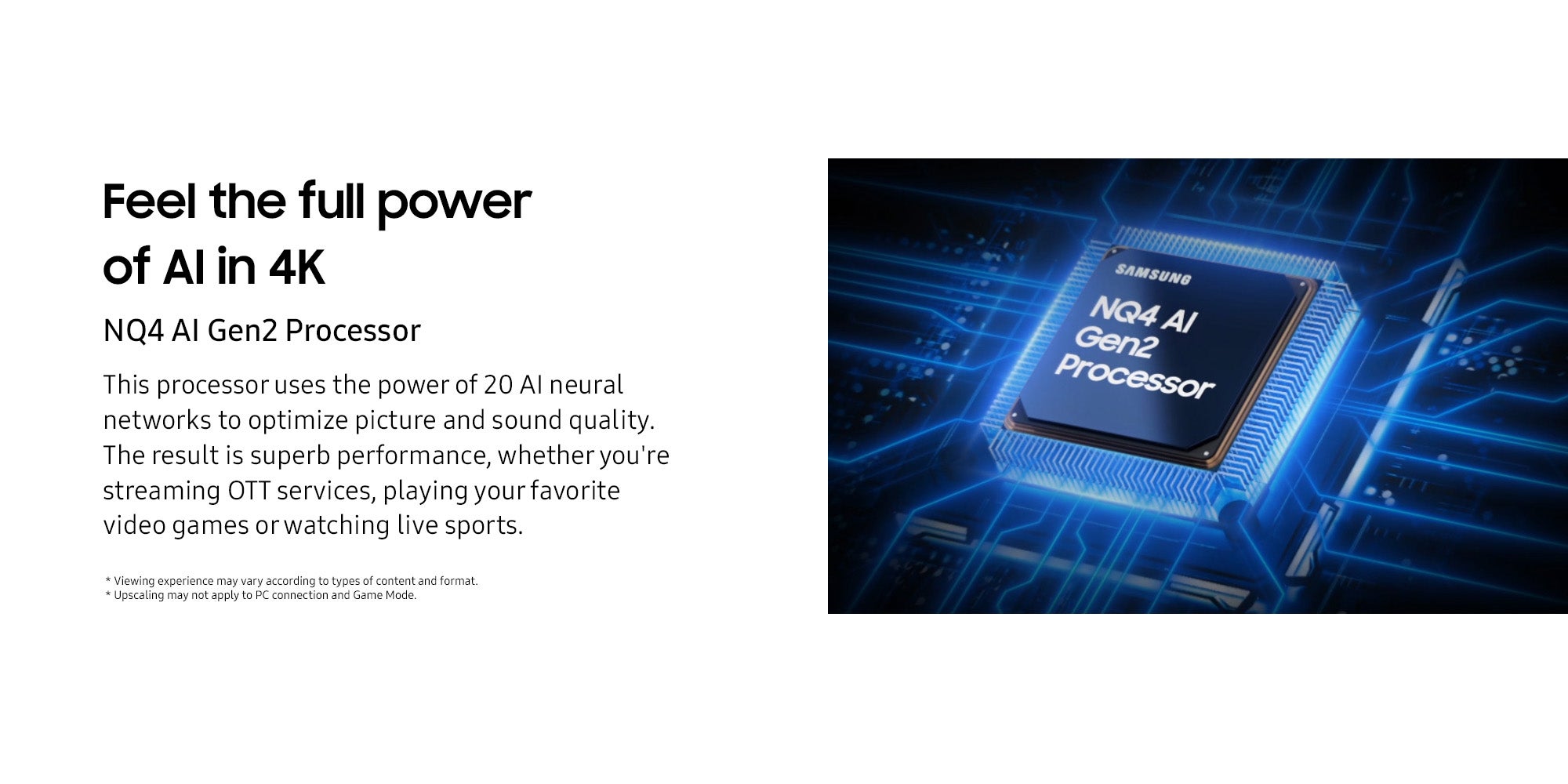 Feel the full power of AI in 4K

NQ4 AI Gen2 Processor

This processor uses the power of 20 AI neural networks to optimize picture and sound quality. The result is superb performance, whether you're streaming OTT services, playing your favorite video games or watching live sports.

* Viewing experience may vary according to types of content and format.
* Upscaling may not apply to PC connection and Game Mode.

SAMSUNG

NQ4 AI Gen2 Processor